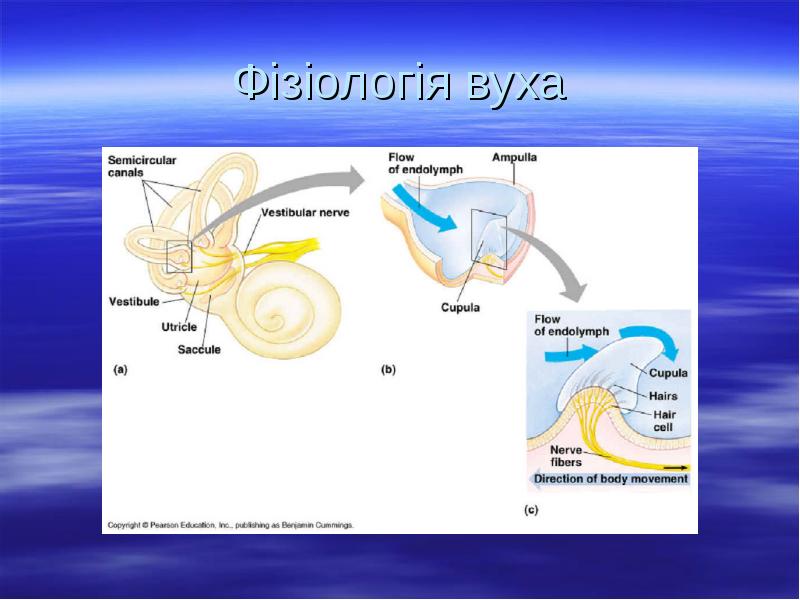 Фізіологія вуха

Semicircular canals

Vestibular nerve

Vestibule

Utricle

Saccule

(a)

Flow of endolymph

Ampulla

Cupula

(b)

Flow of endolymph

Cupula

Hairs

Hair cell

Nerve fibers

Direction of body movement

(c)

Copyright © Pearson Education, Inc., publishing as Benjamin Cummings.